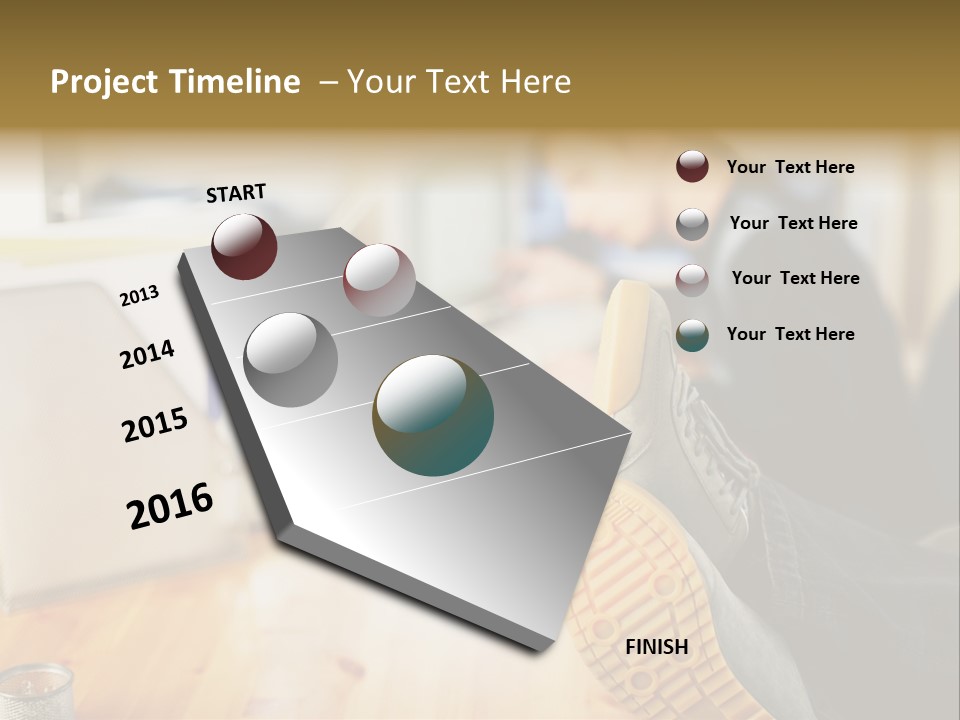 Project Timeline – Your Text Here

START

2013

2014

2015

2016

FINISH

Your Text Here

Your Text Here

Your Text Here

Your Text Here